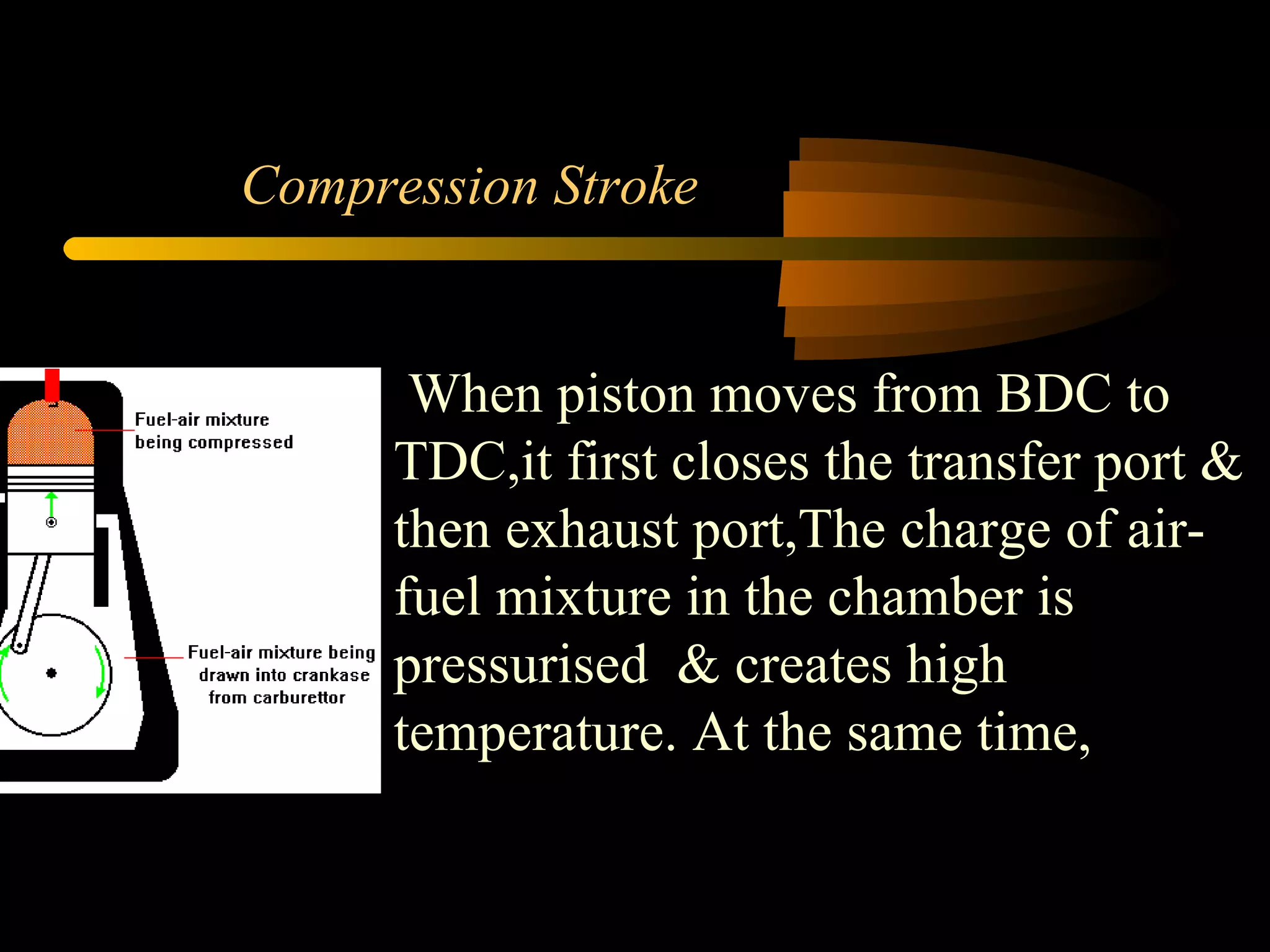 Compression Stroke

Fuel-air mixture being compressed

Fuel-air mixture being drawn into crankase from carburettor

When piston moves from BDC to TDC,it first closes the transfer port & then exhaust port,The charge of air-fuel mixture in the chamber is pressurised & creates high temperature. At the same time,